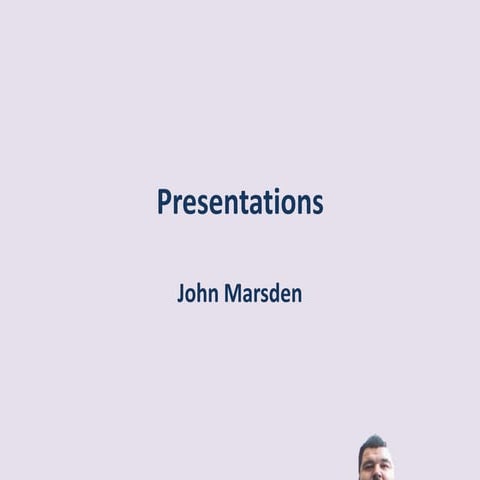 Presentations

John Marsden